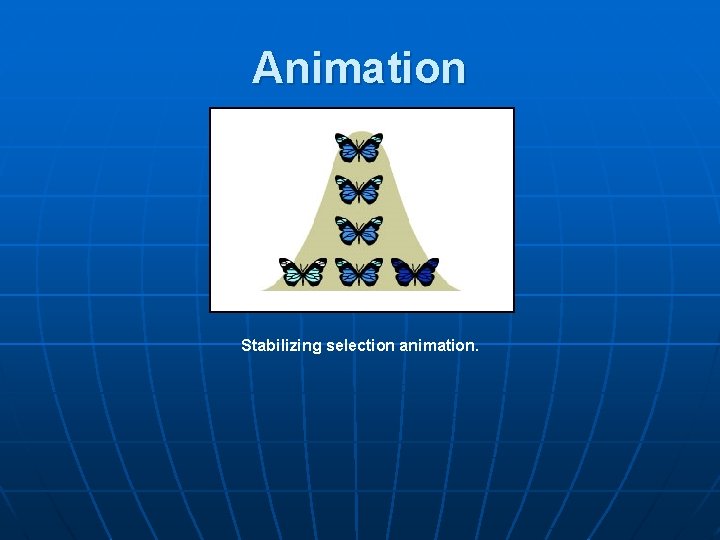 Animation

Stabilizing selection animation.